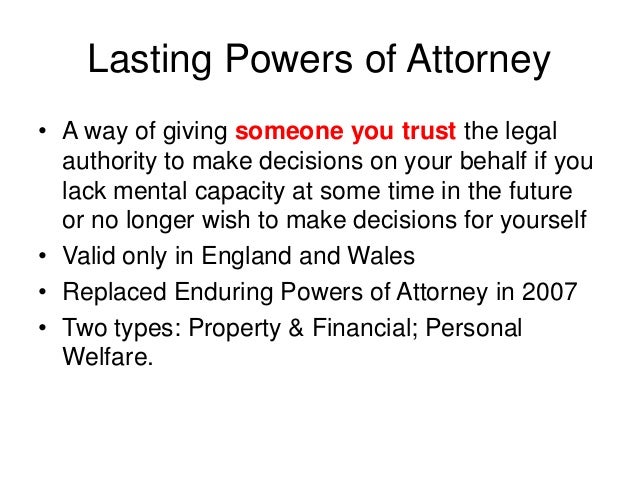 Lasting Powers of Attorney

• A way of giving someone you trust the legal authority to make decisions on your behalf if you lack mental capacity at some time in the future or no longer wish to make decisions for yourself
• Valid only in England and Wales
• Replaced Enduring Powers of Attorney in 2007
• Two types: Property & Financial; Personal Welfare.